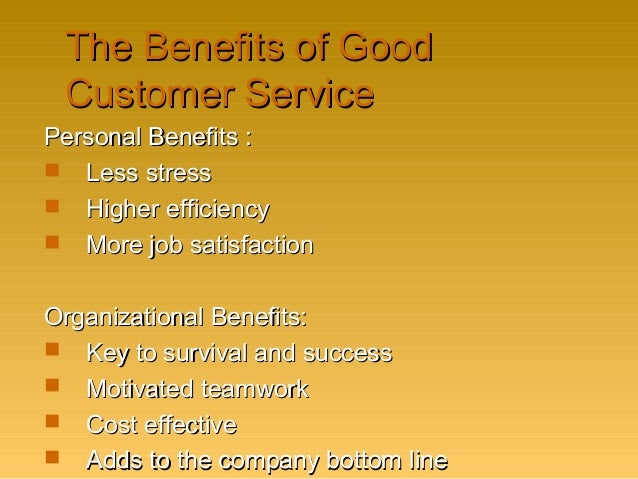 The Benefits of Good Customer Service

Personal Benefits :

- Less stress
- Higher efficiency
- More job satisfaction

Organizational Benefits:

- Key to survival and success
- Motivated teamwork
- Cost effective
- Adds to the company bottom line